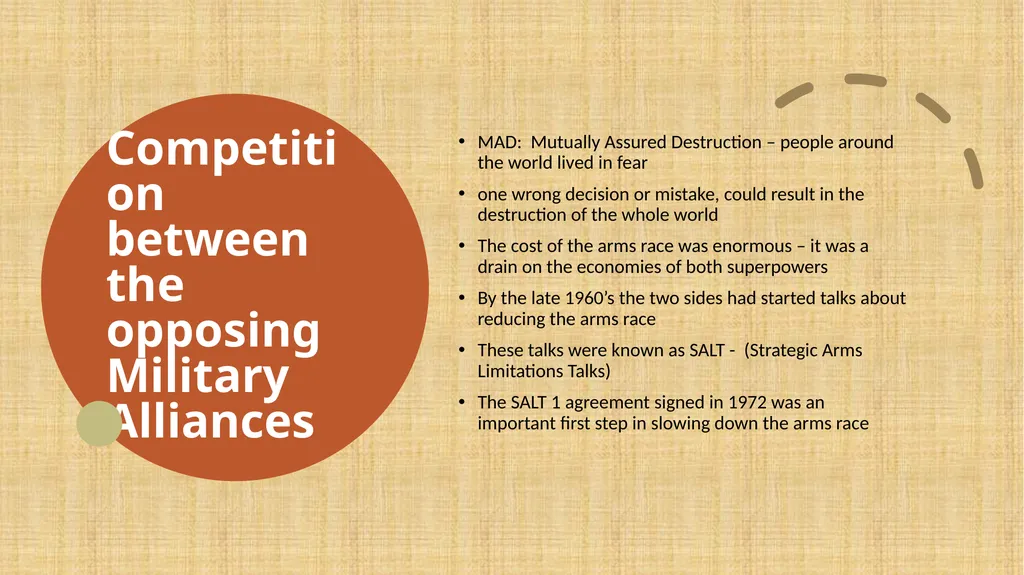 Competition between the opposing Military Alliances

• MAD: Mutually Assured Destruction – people around the world lived in fear
• one wrong decision or mistake, could result in the destruction of the whole world
• The cost of the arms race was enormous – it was a drain on the economies of both superpowers
• By the late 1960's the two sides had started talks about reducing the arms race
• These talks were known as SALT - (Strategic Arms Limitations Talks)
• The SALT 1 agreement signed in 1972 was an important first step in slowing down the arms race